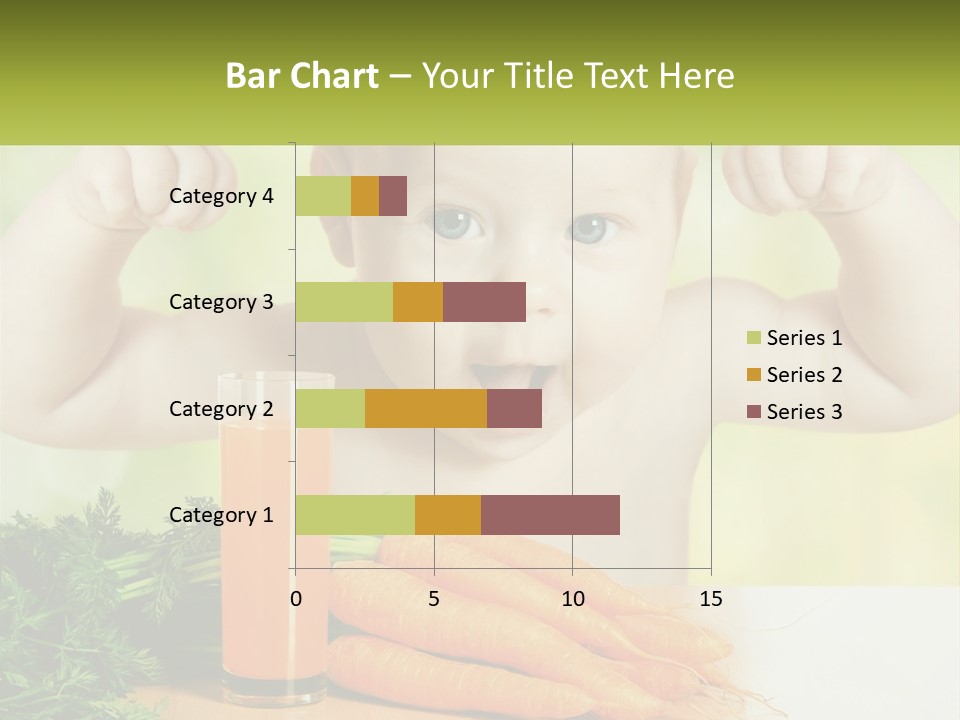 Bar Chart – Your Title Text Here

Category 4
Category 3
Category 2
Category 1

0
5
10
15

Series 1
Series 2
Series 3